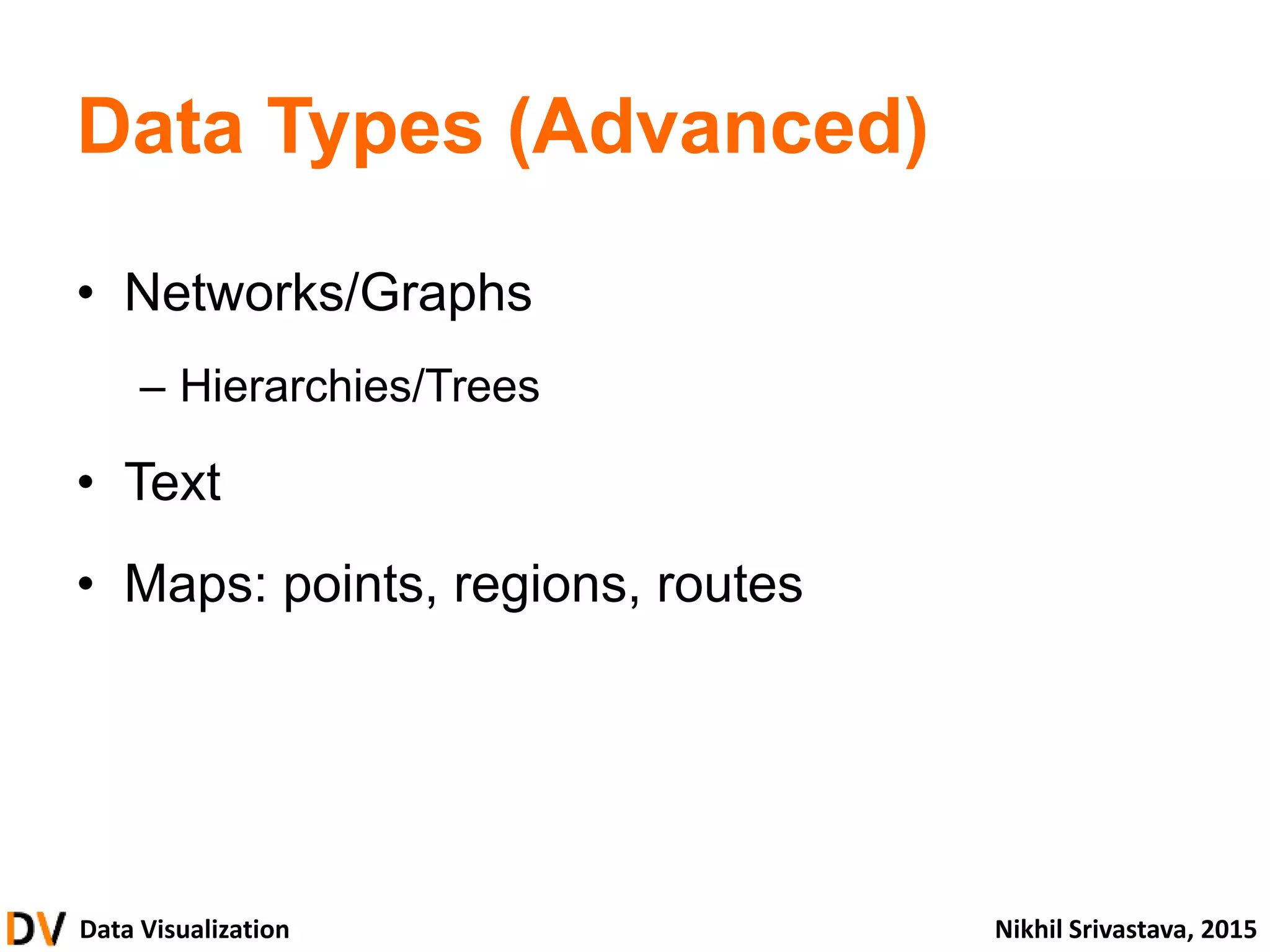 Data Types (Advanced)

• Networks/Graphs

– Hierarchies/Trees

• Text

• Maps: points, regions, routes

DV Data Visualization

Nikhil Srivastava, 2015